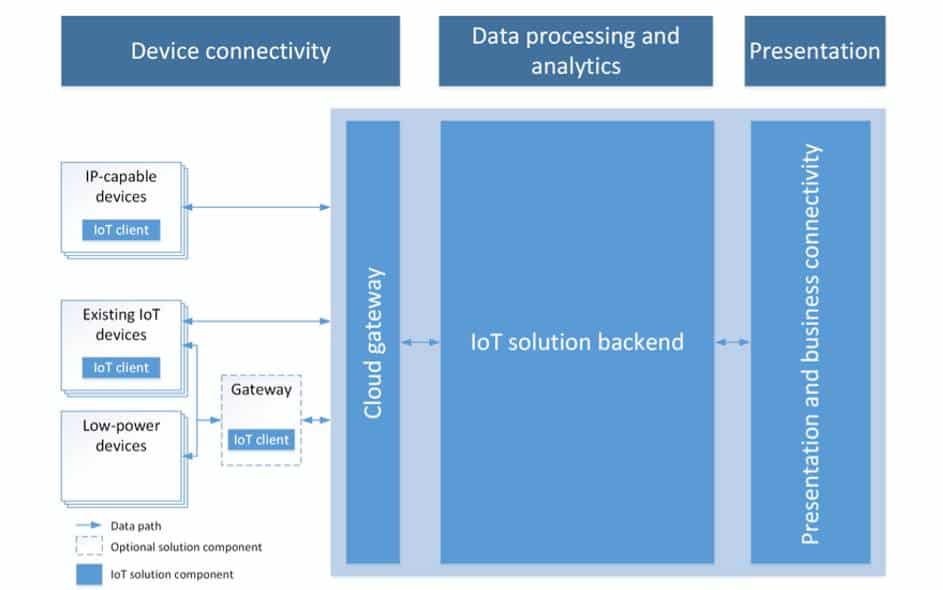 Device connectivity

Data processing and analytics

Presentation

IP-capable devices

IoT client

Existing IoT devices

IoT client

Low-power devices

Gateway

IoT client

Cloud gateway

IoT solution backend

Presentation and business connectivity

Data path

Optional solution component

IoT solution component